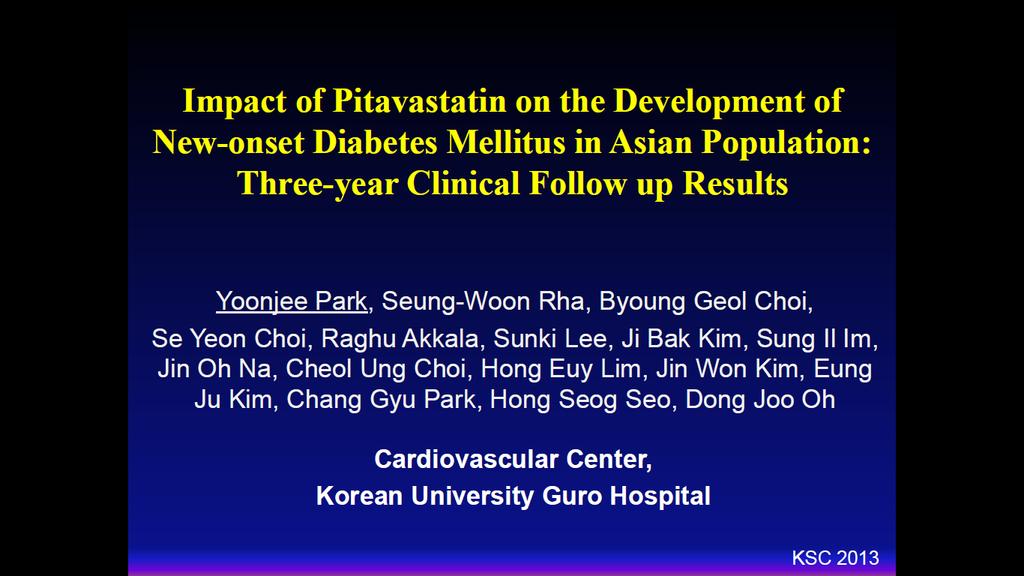 Impact of Pitavastatin on the Development of New-onset Diabetes Mellitus in Asian Population: Three-year Clinical Follow up Results

Yoonjee Park, Seung-Woon Rha, Byoung Geol Choi, Se Yeon Choi, Raghu Akkala, Sunki Lee, Ji Bak Kim, Sung Il Im, Jin Oh Na, Cheol Ung Choi, Hong Euy Lim, Jin Won Kim, Eung Ju Kim, Chang Gyu Park, Hong Seog Seo, Dong Joo Oh

Cardiovascular Center, Korean University Guro Hospital

KSC 2013